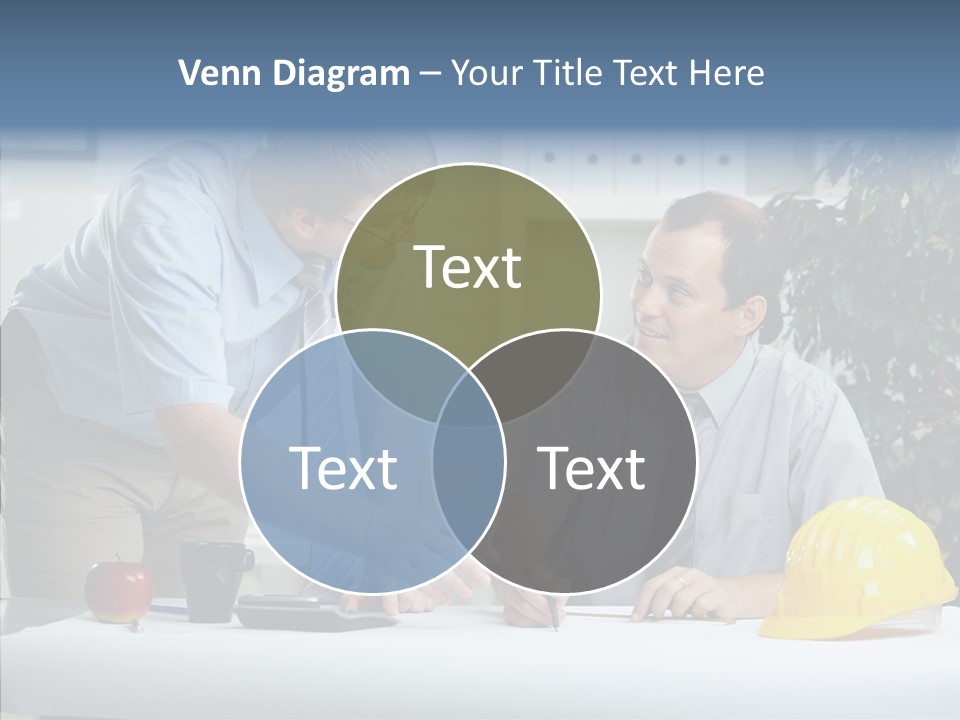 Venn Diagram – Your Title Text Here

Text

Text

Text